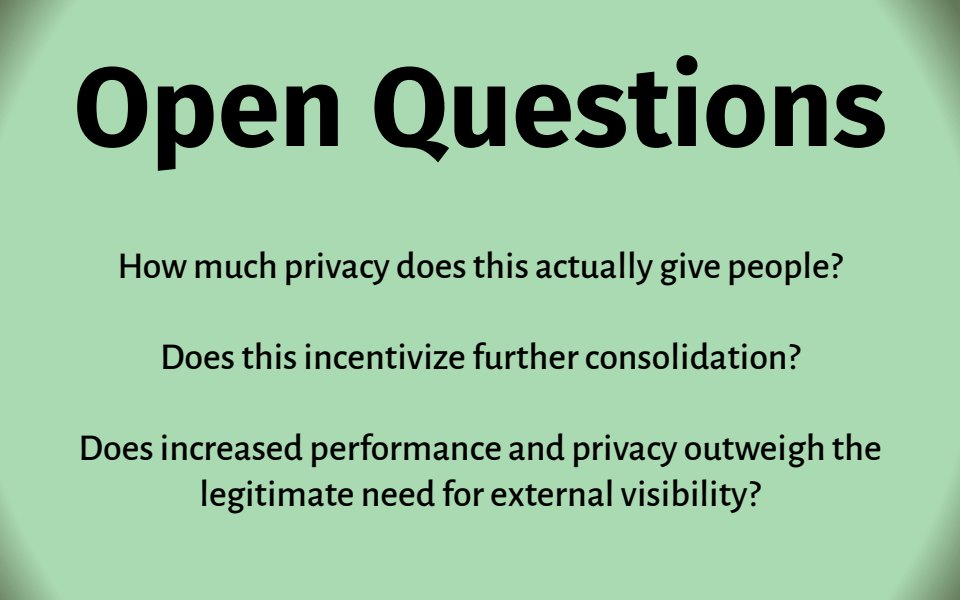 Open Questions

How much privacy does this actually give people?

Does this incentivize further consolidation?

Does increased performance and privacy outweigh the legitimate need for external visibility?